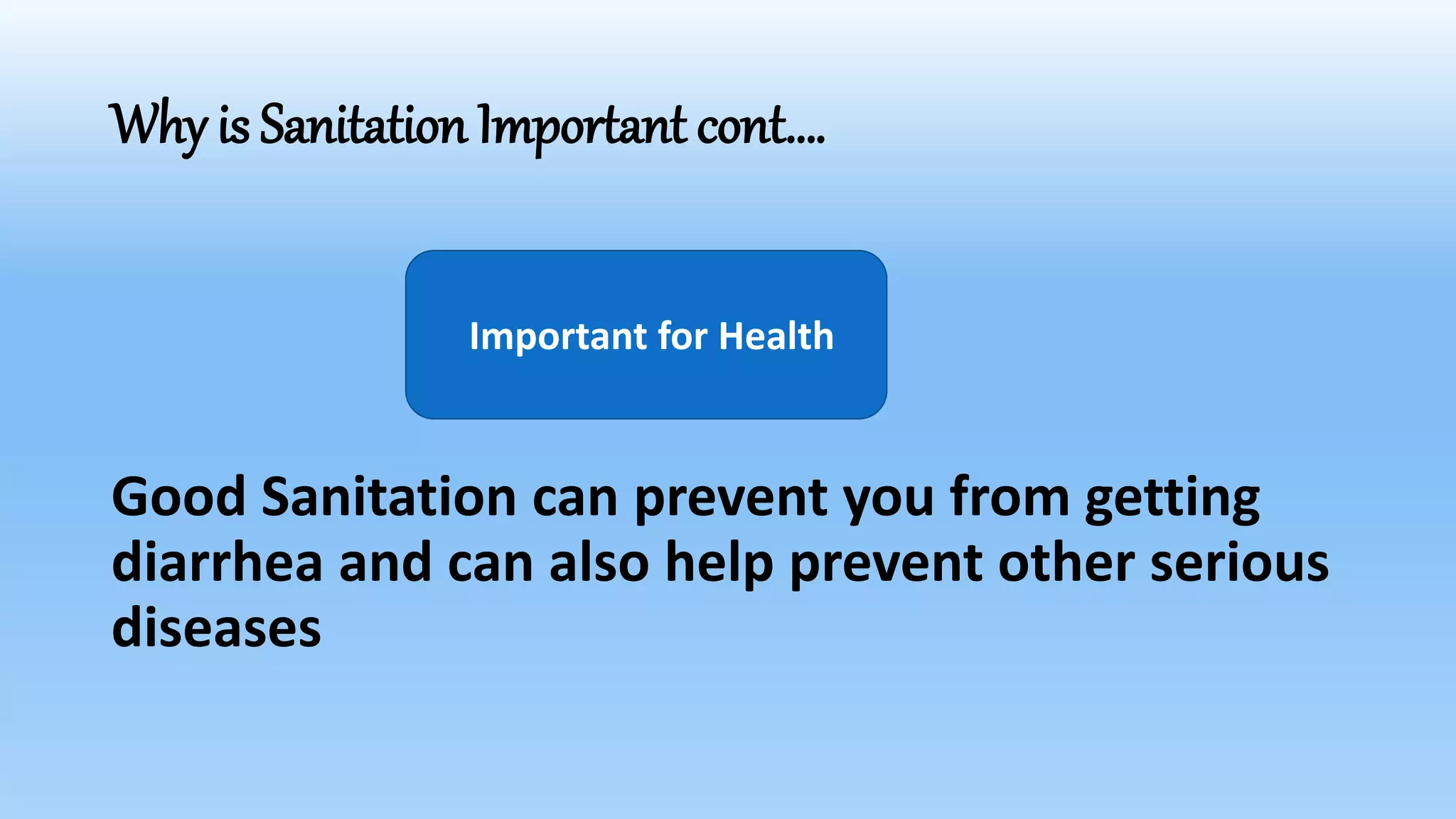 Why is Sanitation Important cont....

Important for Health

Good Sanitation can prevent you from getting diarrhea and can also help prevent other serious diseases